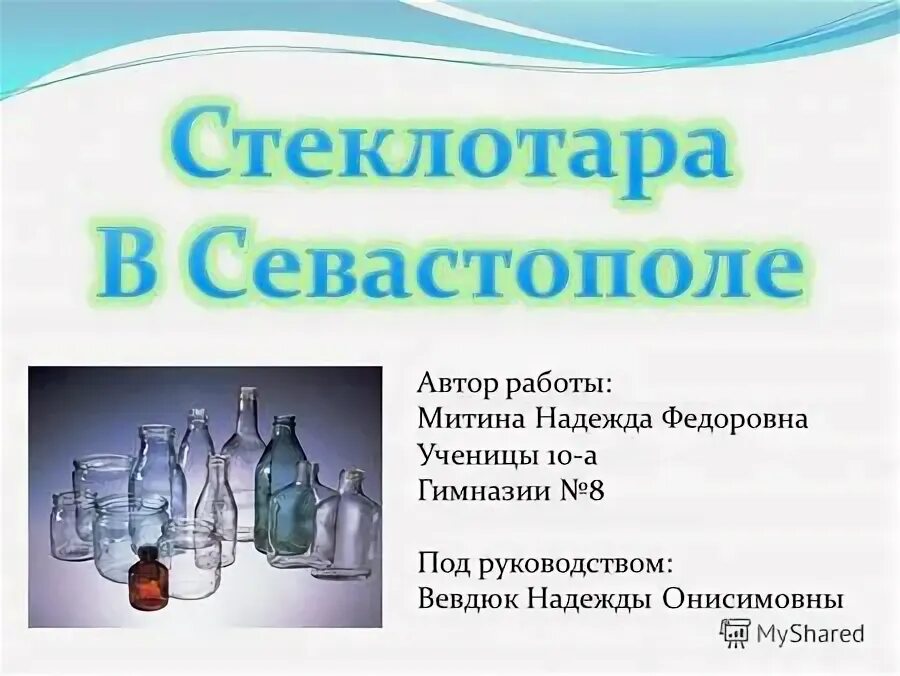 Стеклотара
В Севастополе

Автор работы:
Митина Надежда Федоровна
Ученицы 10-а
Гимназии №8

Под руководством:
Вевдюк Надежды Онисимовны

MyShared